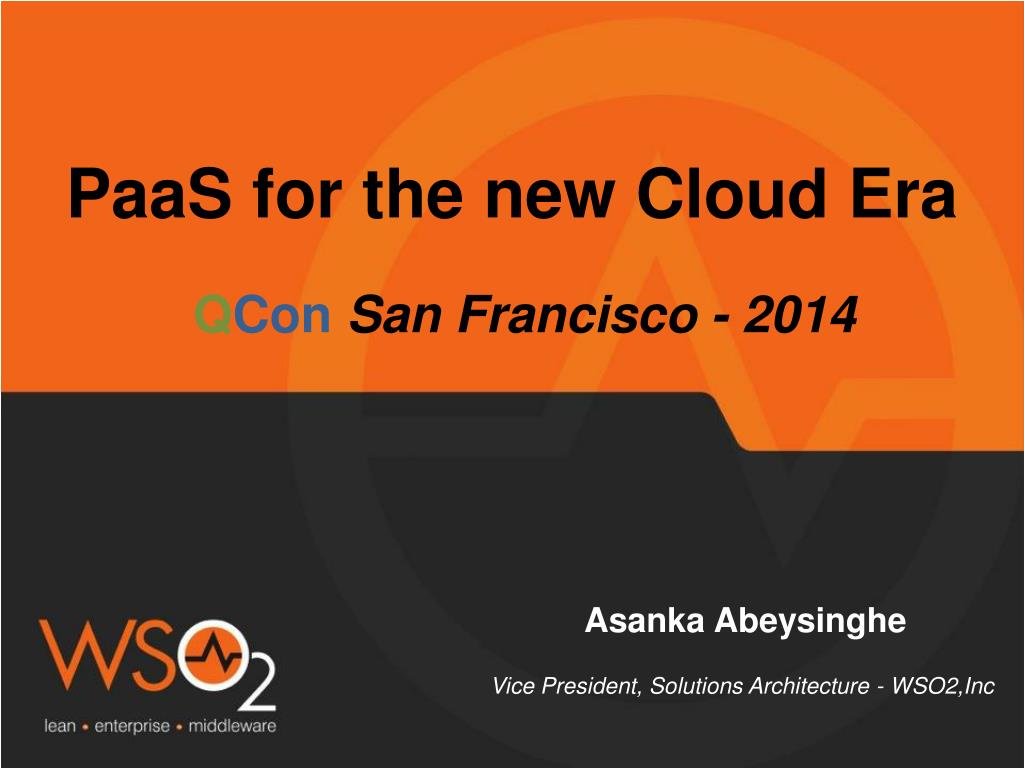 PaaS for the new Cloud Era

QCon San Francisco - 2014

Asanka Abeysinghe

Vice President, Solutions Architecture - WSO2,Inc

WSO2
lean • enterprise • middleware